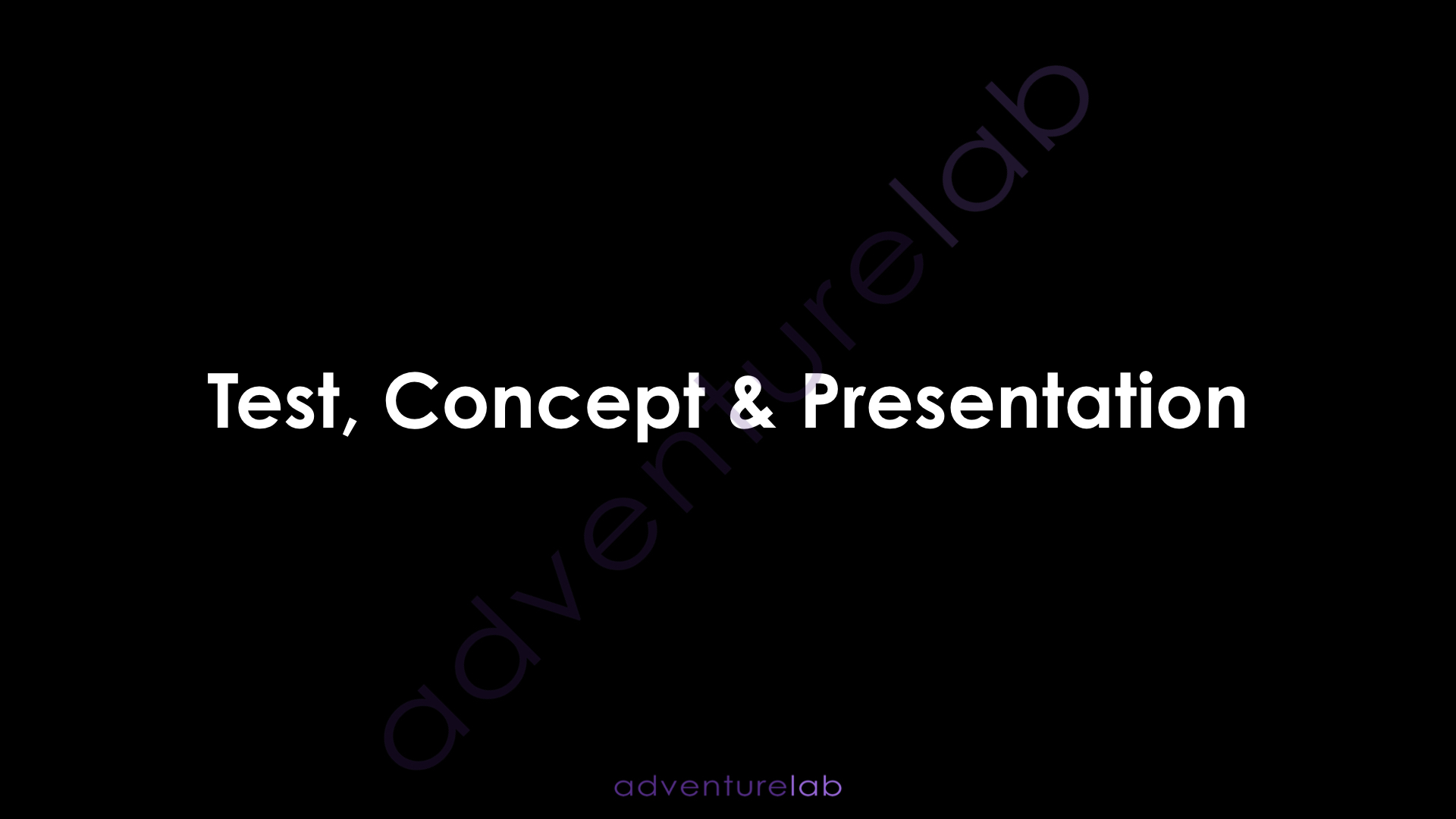 adventurelab

Test, Concept & Presentation

adventurelab